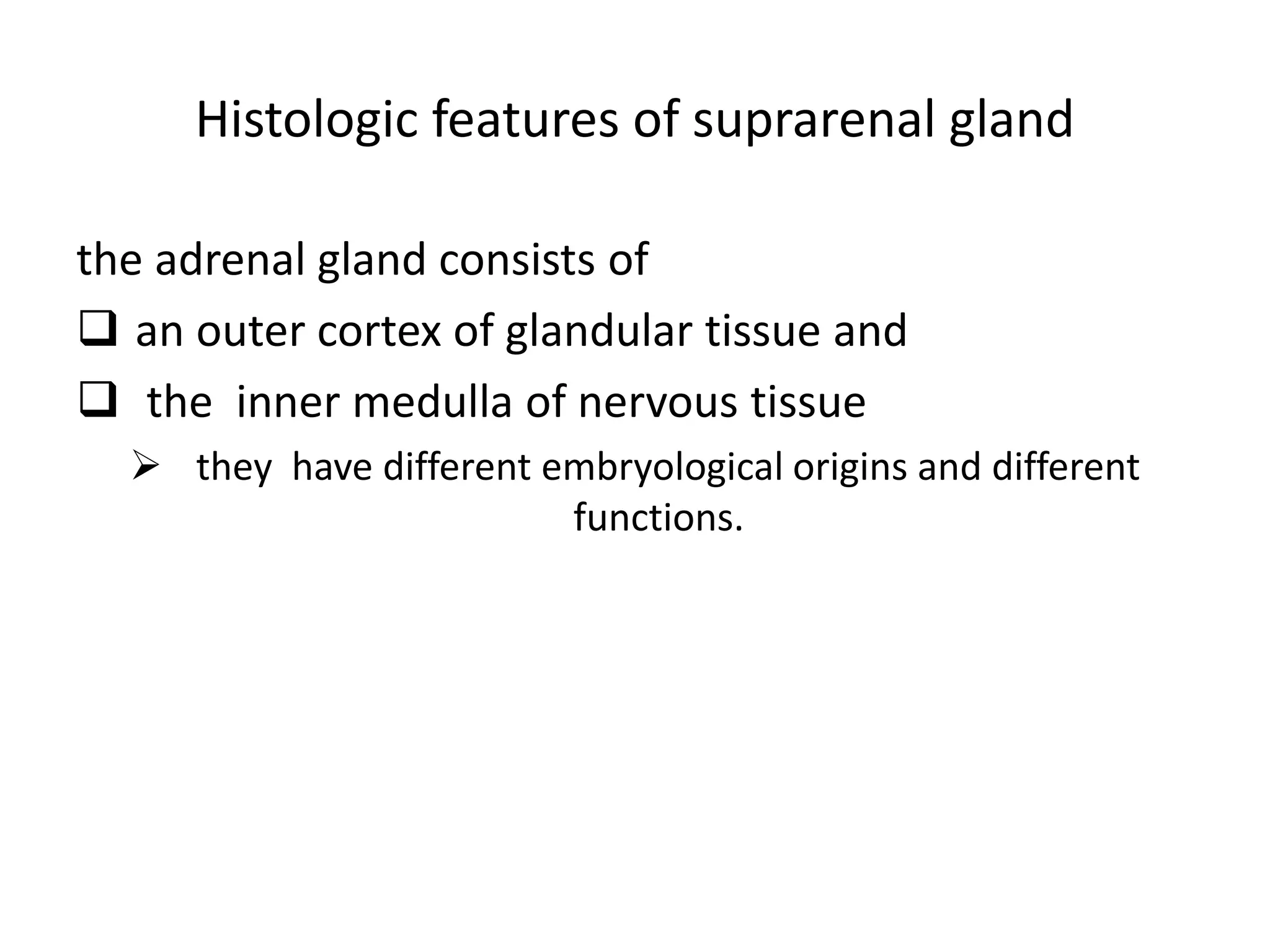 Histologic features of suprarenal gland

the adrenal gland consists of

❑ an outer cortex of glandular tissue and

❑ the inner medulla of nervous tissue

➢ they have different embryological origins and different functions.